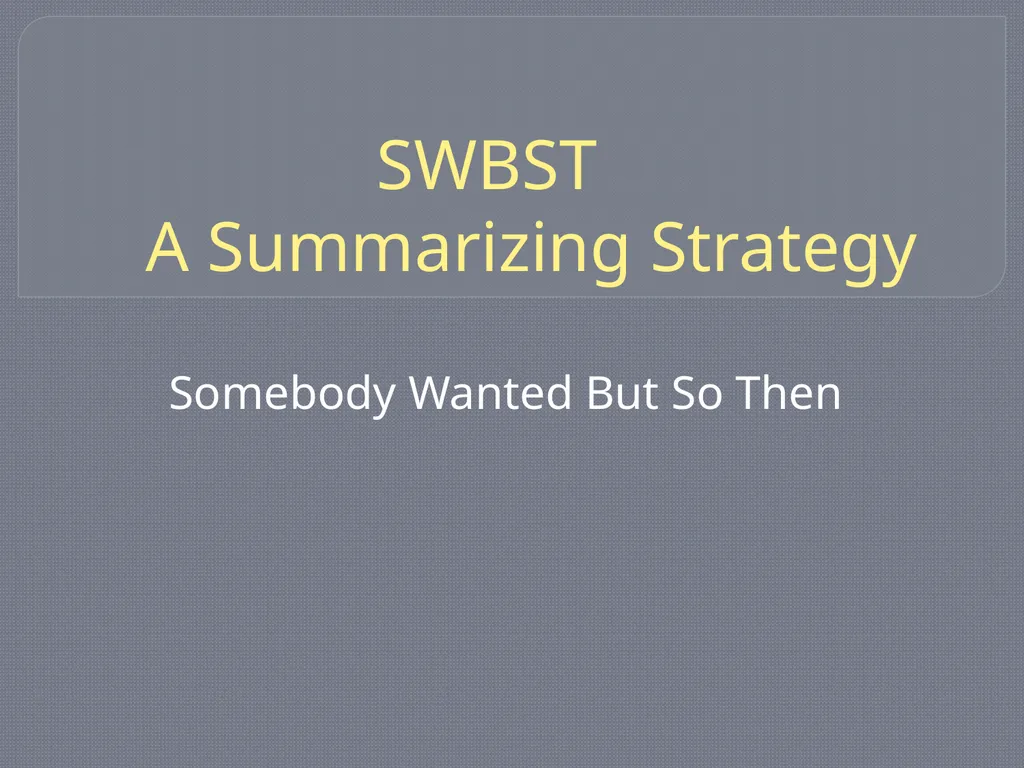 SWBST
A Summarizing Strategy

Somebody Wanted But So Then